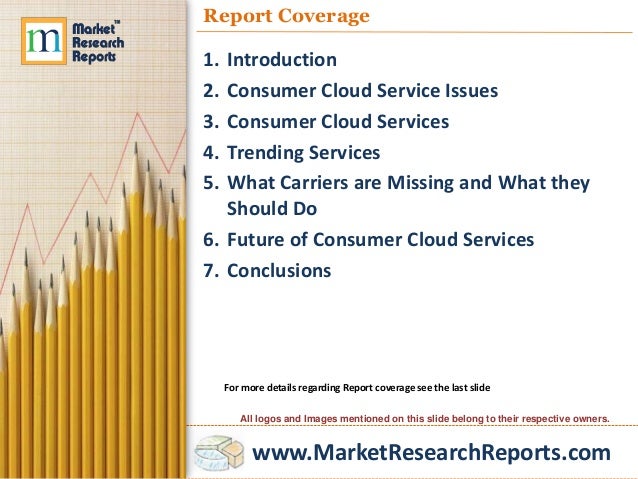 m Market™ Research Reports

Report Coverage

1. Introduction
2. Consumer Cloud Service Issues
3. Consumer Cloud Services
4. Trending Services
5. What Carriers are Missing and What they Should Do
6. Future of Consumer Cloud Services
7. Conclusions

For more details regarding Report coverage see the last slide

All logos and Images mentioned on this slide belong to their respective owners.

www.MarketResearchReports.com